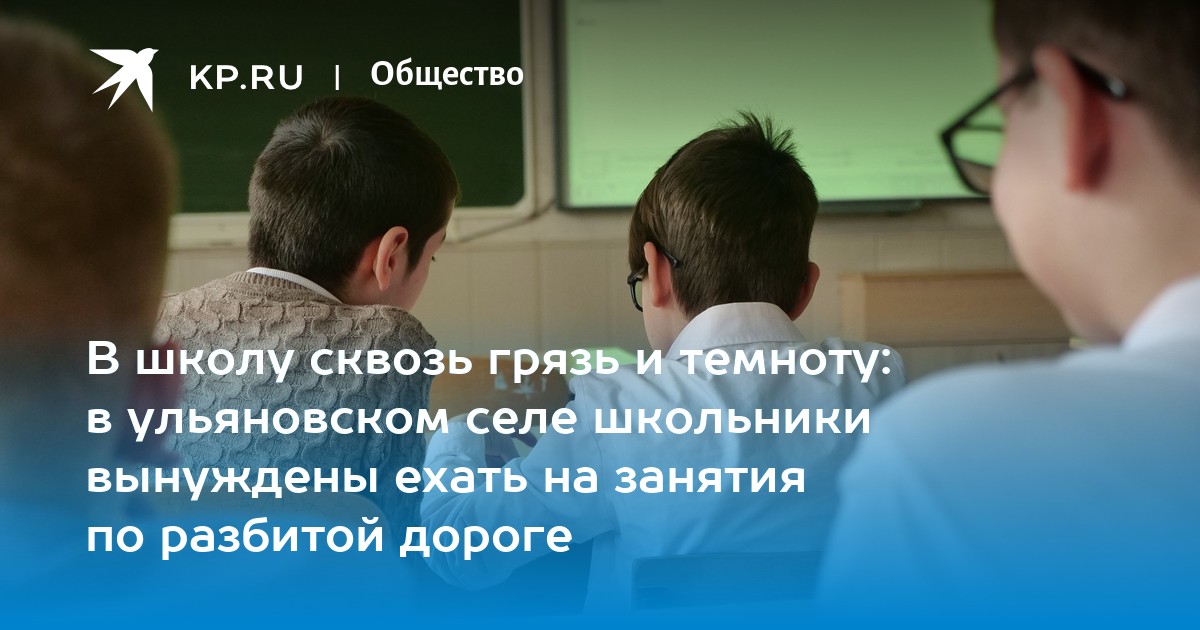 KP.RU | Общество

В школу сквозь грязь и темноту: в ульяновском селе школьники вынуждены ехать на занятия по разбитой дороге